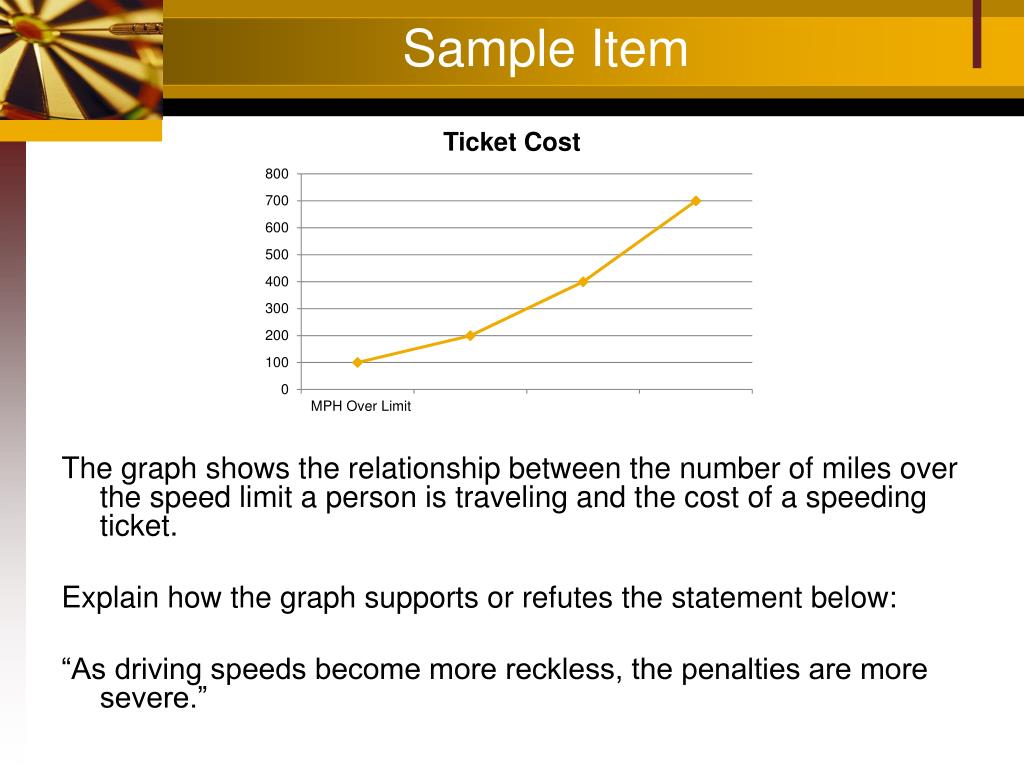 Sample Item

Ticket Cost

800
700
600
500
400
300
200
100
0

MPH Over Limit

The graph shows the relationship between the number of miles over the speed limit a person is traveling and the cost of a speeding ticket.

Explain how the graph supports or refutes the statement below:

“As driving speeds become more reckless, the penalties are more severe.”